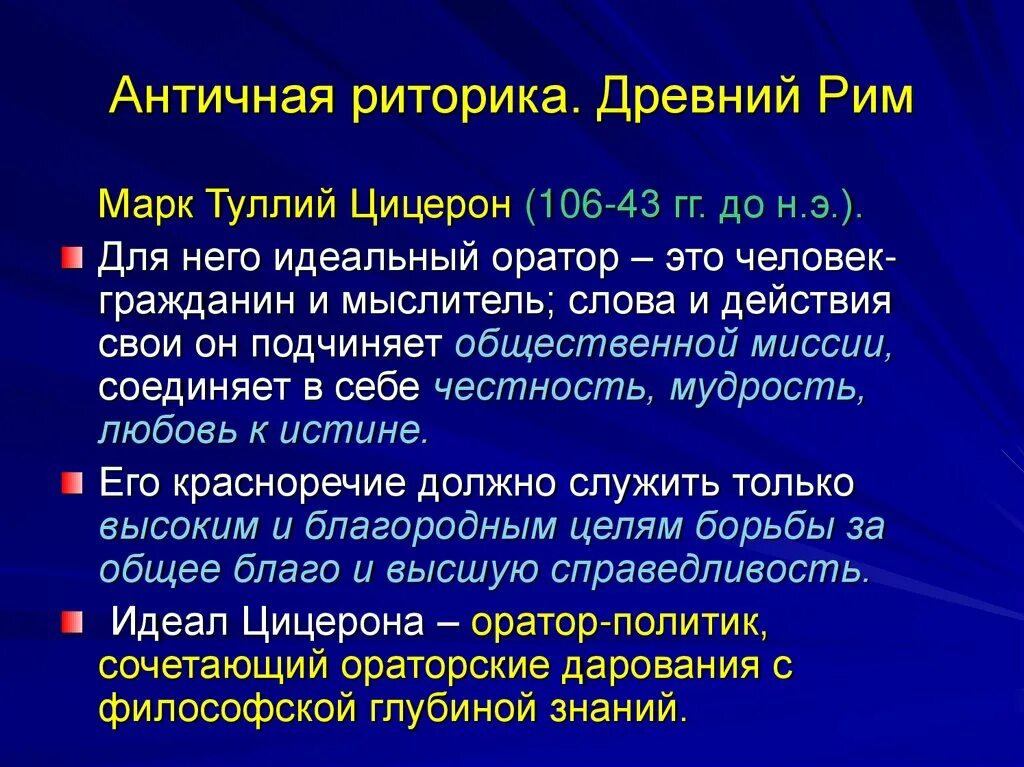 Античная риторика. Древний Рим

Марк Туллий Цицерон (106-43 гг. до н.э.).

Для него идеальный оратор – это человек-гражданин и мыслитель; слова и действия свои он подчиняет общественной миссии, соединяет в себе честность, мудрость, любовь к истине.

Его красноречие должно служить только высоким и благородным целям борьбы за общее благо и высшую справедливость.

Идеал Цицерона – оратор-политик, сочетающий ораторские дарования с философской глубиной знаний.